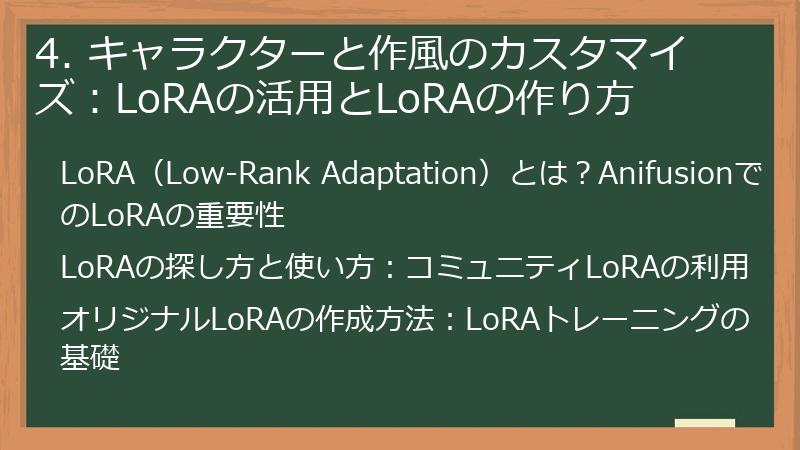 4. キャラクターと作風のカスタマイズ：LoRAの活用とLoRAの作り方

LoRA（Low-Rank Adaptation）とは？AnifusionでのLoRAの重要性

LoRAの探し方と使い方：コミュニティLoRAの利用

オリジナルLoRAの作成方法：LoRAトレーニングの基礎